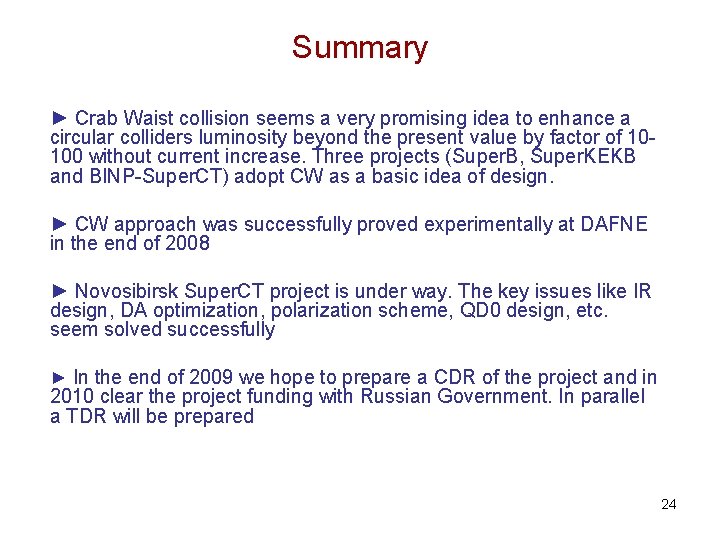 Summary

► Crab Waist collision seems a very promising idea to enhance a circular colliders luminosity beyond the present value by factor of 10-100 without current increase. Three projects (SuperB, SuperKEKB and BINP-SuperCT) adopt CW as a basic idea of design.

► CW approach was successfully proved experimentally at DAFNE in the end of 2008

► Novosibirsk SuperCT project is under way. The key issues like IR design, DA optimization, polarization scheme, QD0 design, etc. seem solved successfully

► In the end of 2009 we hope to prepare a CDR of the project and in 2010 clear the project funding with Russian Government. In parallel a TDR will be prepared

24